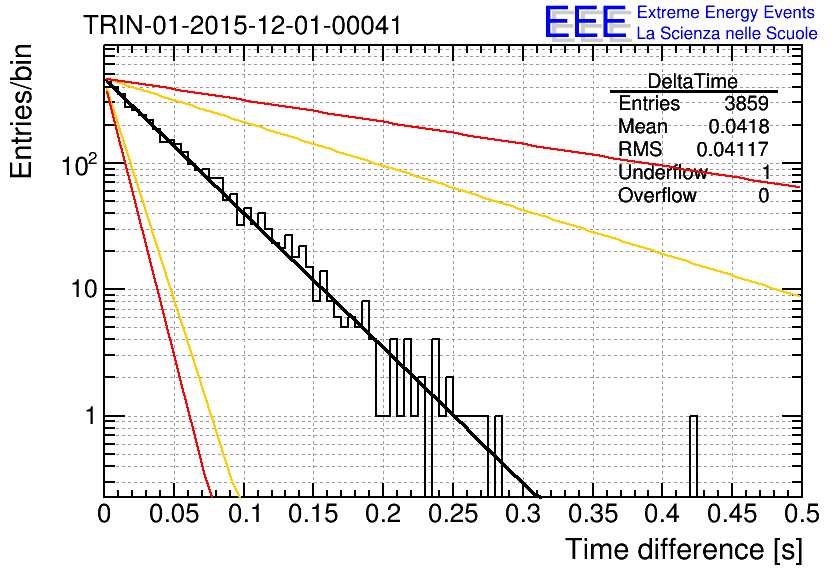 TRIN-01-2015-12-01-00041

EEE Extreme Energy Events
La Scienza nelle Scuole

| DeltaTime | |
|---|---|
| Entries | 3859 |
| Mean | 0.0418 |
| RMS | 0.04117 |
| Underflow | 1 |
| Overflow | 0 |

Entries/bin

$10^2$

10

1

0 0.05 0.1 0.15 0.2 0.25 0.3 0.35 0.4 0.45 0.5

Time difference [s]